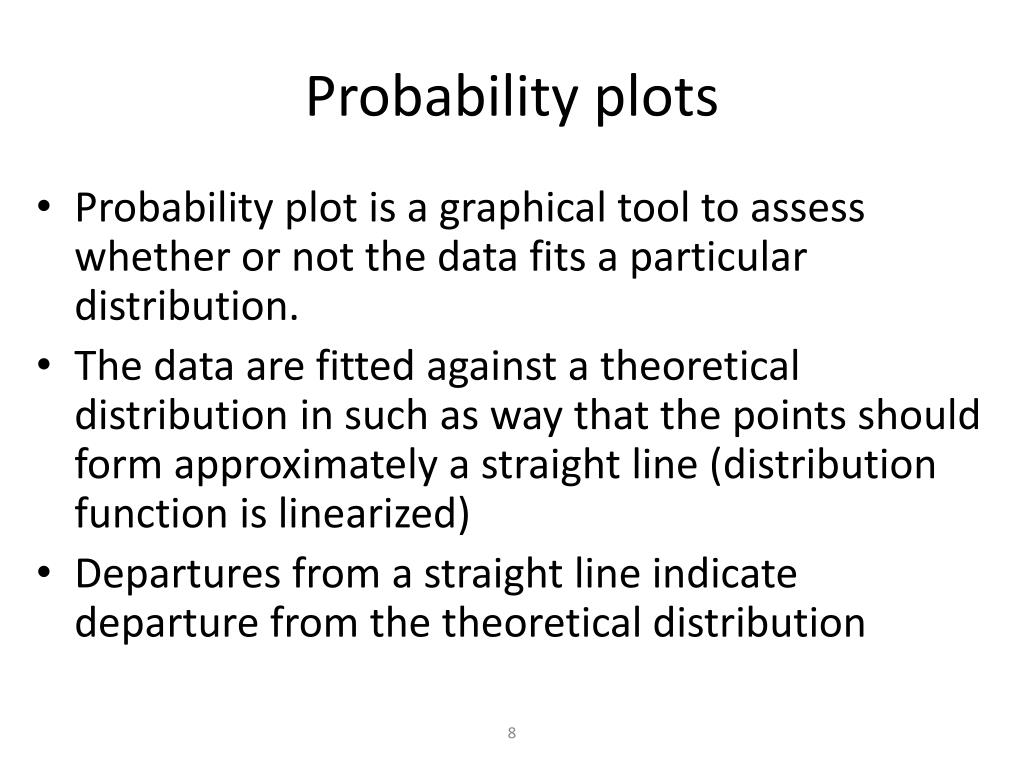 Probability plots

• Probability plot is a graphical tool to assess whether or not the data fits a particular distribution.

• The data are fitted against a theoretical distribution in such as way that the points should form approximately a straight line (distribution function is linearized)

• Departures from a straight line indicate departure from the theoretical distribution

8